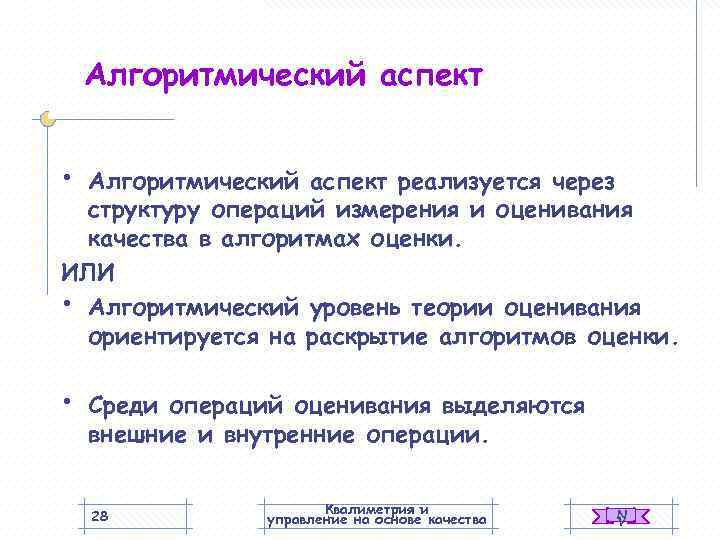 Алгоритмический аспект

• Алгоритмический аспект реализуется через структуру операций измерения и оценивания качества в алгоритмах оценки.

ИЛИ

• Алгоритмический уровень теории оценивания ориентируется на раскрытие алгоритмов оценки.

• Среди операций оценивания выделяются внешние и внутренние операции.

28

Квалиметрия и управление на основе качества

N